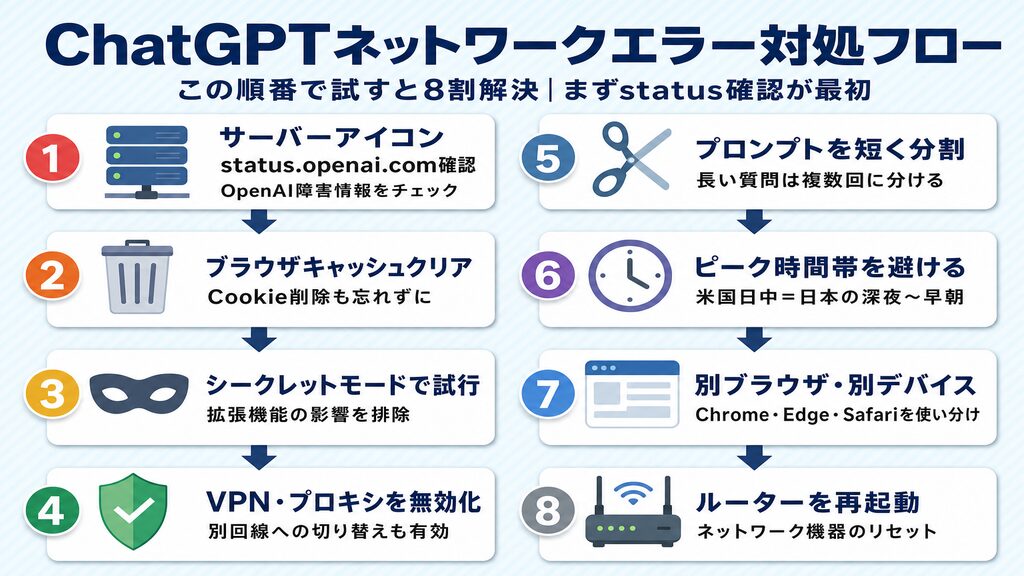 ChatGPTネットワークエラー対処フロー

この順番で試すと8割解決｜まずstatus確認が最初

1
サーバーアイコン
status.openai.com確認
OpenAI障害情報をチェック

2
ブラウザキャッシュクリア
Cookie削除も忘れずに

3
シークレットモードで試行
拡張機能の影響を排除

4
VPN・プロキシを無効化
別回線への切り替えも有効

5
プロンプトを短く分割
長い質問は複数回に分ける

6
ピーク時間帯を避ける
米国日中＝日本の深夜〜早朝

7
別ブラウザ・別デバイス
Chrome・Edge・Safariを使い分け

8
ルーターを再起動
ネットワーク機器のリセット